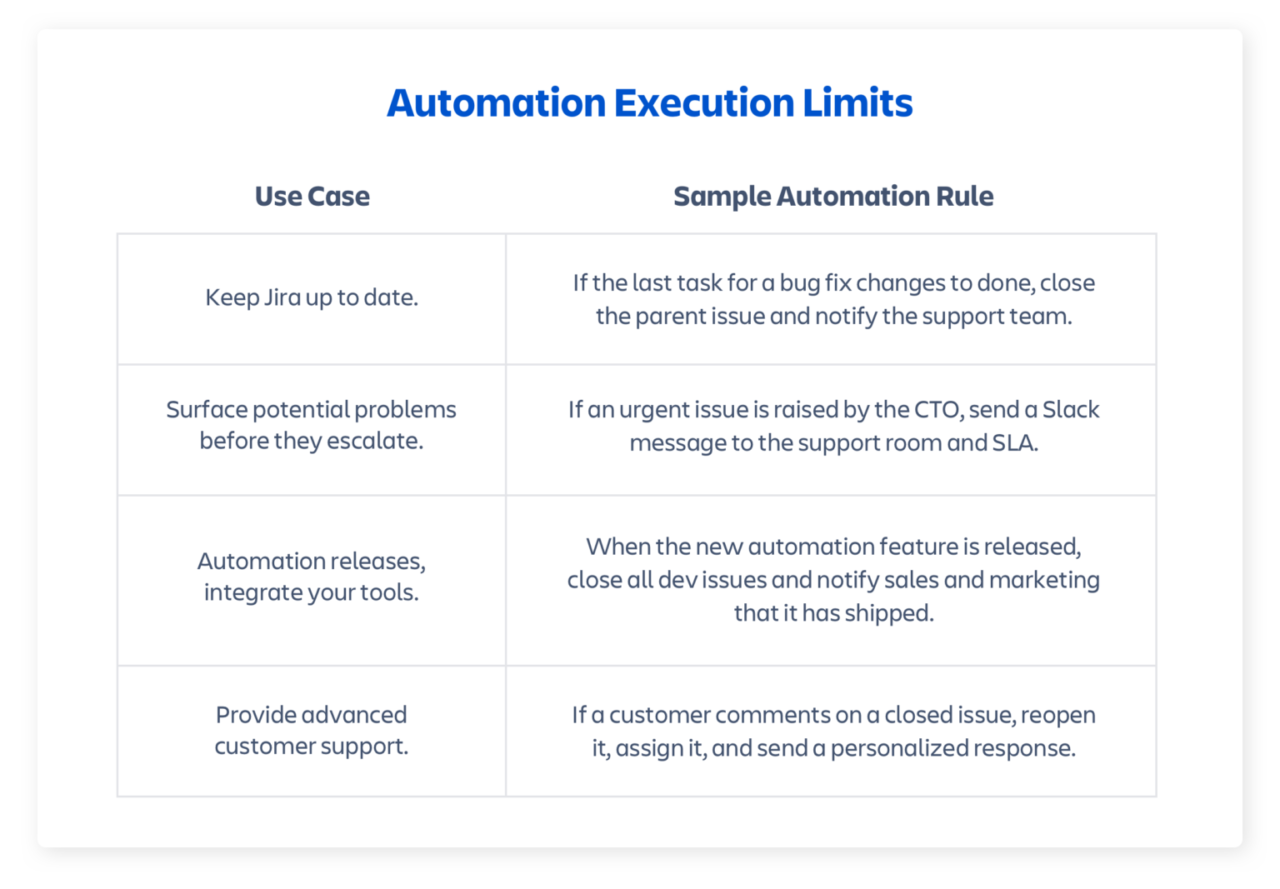 Automation Execution Limits

| Use Case | Sample Automation Rule |
|---|---|
| Keep Jira up to date. | If the last task for a bug fix changes to done, close the parent issue and notify the support team. |
| Surface potential problems before they escalate. | If an urgent issue is raised by the CTO, send a Slack message to the support room and SLA. |
| Automation releases, integrate your tools. | When the new automation feature is released, close all dev issues and notify sales and marketing that it has shipped. |
| Provide advanced customer support. | If a customer comments on a closed issue, reopen it, assign it, and send a personalized response. |